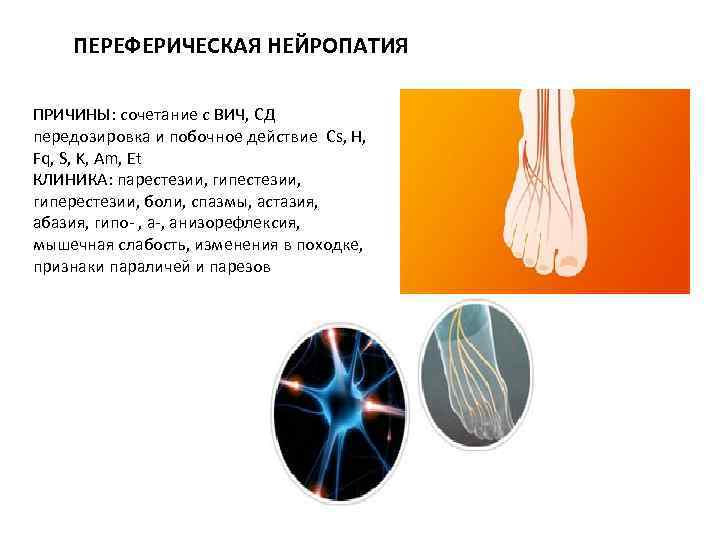 ПЕРЕФЕРИЧЕСКАЯ НЕЙРОПАТИЯ

ПРИЧИНЫ: сочетание с ВИЧ, СД передозировка и побочное действие Cs, H, Fq, S, K, Am, Et
КЛИНИКА: парестезии, гипестезии, гиперестезии, боли, спазмы, астазия, абазия, гипо- , а-, анизорефлексия, мышечная слабость, изменения в походке, признаки параличей и парезов